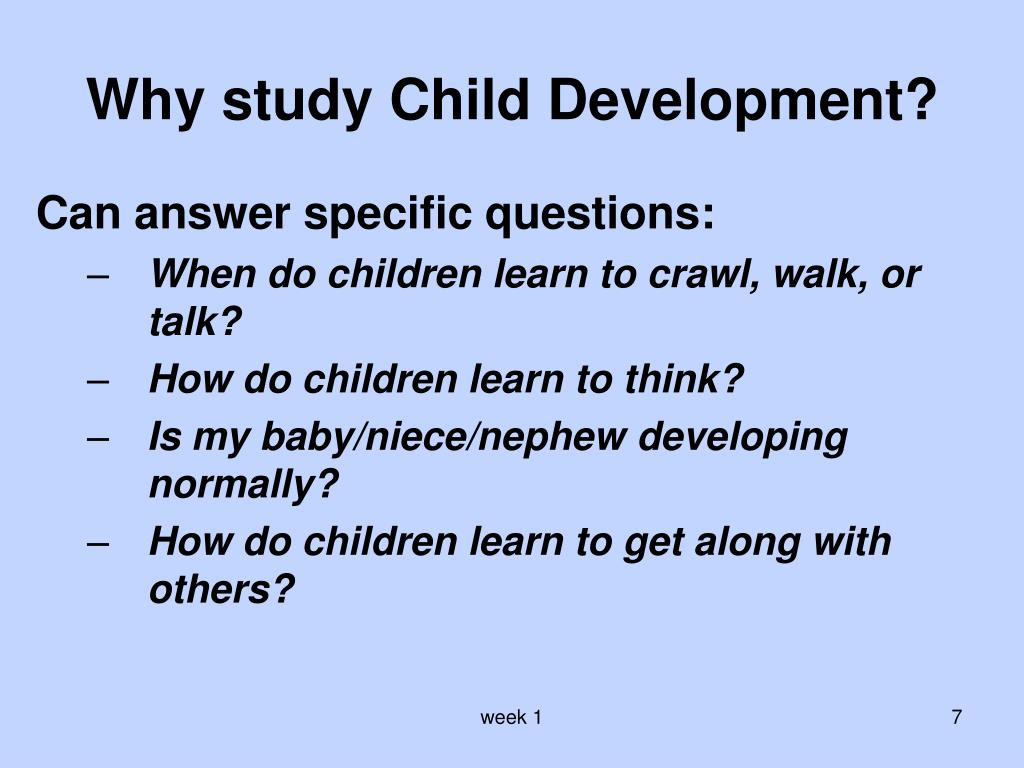 Why study Child Development?

Can answer specific questions:

– When do children learn to crawl, walk, or talk?
– How do children learn to think?
– Is my baby/niece/nephew developing normally?
– How do children learn to get along with others?

week 1

7